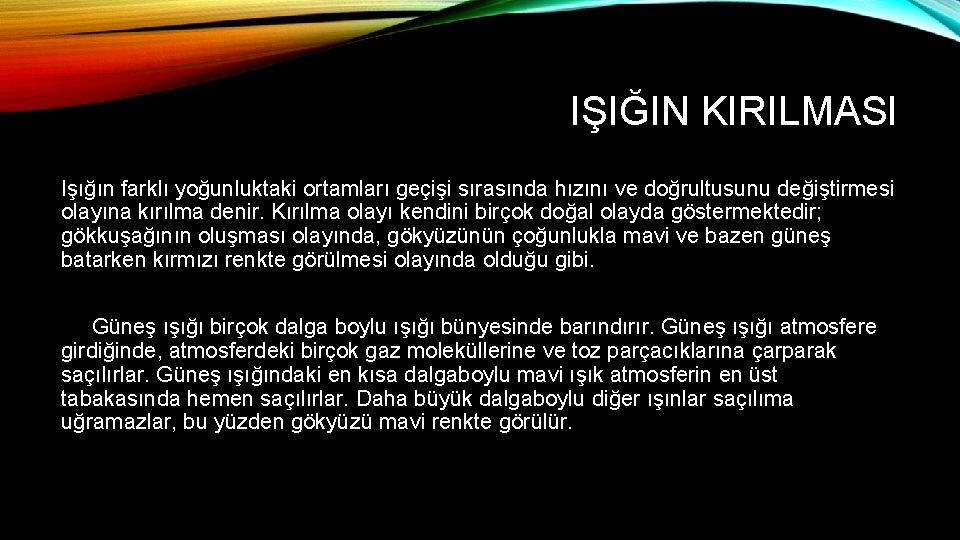 IŞIĞIN KIRILMASI

Işığın farklı yoğunluktaki ortamları geçişi sırasında hızını ve doğrultusunu değiştirmesi olayına kırılma denir. Kırılma olayı kendini birçok doğal olayda göstermektedir; gökkuşağının oluşması olayında, gökyüzünün çoğunlukla mavi ve bazen güneş batarken kırmızı renkte görülmesi olayında olduğu gibi.

Güneş ışığı birçok dalga boylu ışığı bünyesinde barındırır. Güneş ışığı atmosfere girdiğinde, atmosferdeki birçok gaz moleküllerine ve toz parçacıklarına çarparak saçılırlar. Güneş ışığındaki en kısa dalgaboylu mavi ışık atmosferin en üst tabakasında hemen saçılırlar. Daha büyük dalgaboylu diğer ışınlar saçılıma uğramazlar, bu yüzden gökyüzü mavi renkte görülür.